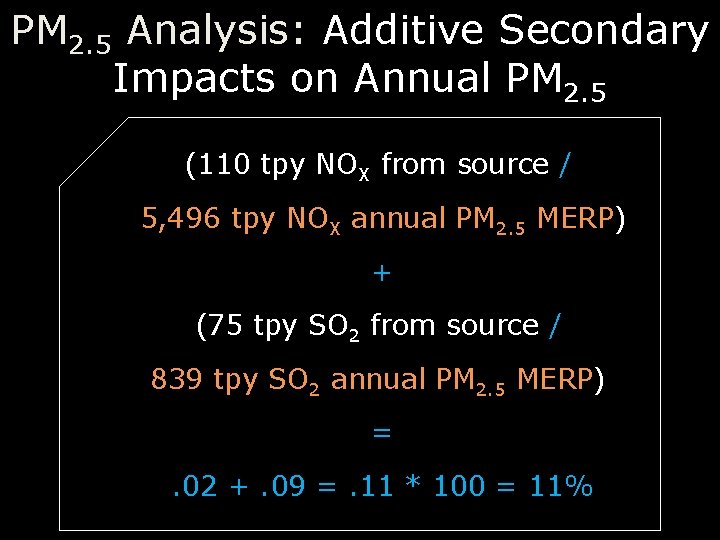 $PM_{2.5}$ Analysis: Additive Secondary Impacts on Annual $PM_{2.5}$

(110 tpy $NO_X$ from source /

5,496 tpy $NO_X$ annual $PM_{2.5}$ MERP)

+

(75 tpy $SO_2$ from source /

839 tpy $SO_2$ annual $PM_{2.5}$ MERP)

=

.02 + .09 = .11 * 100 = 11%